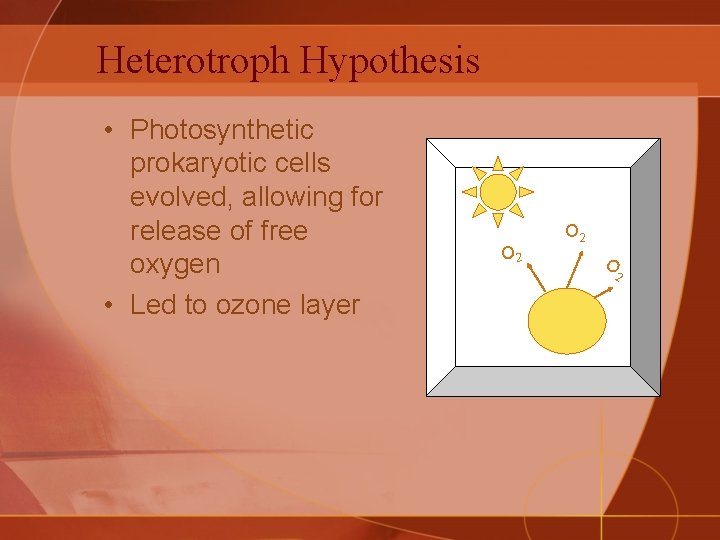 Heterotroph Hypothesis

• Photosynthetic prokaryotic cells evolved, allowing for release of free oxygen
• Led to ozone layer

$O_2$
$O_2$
$O_2$